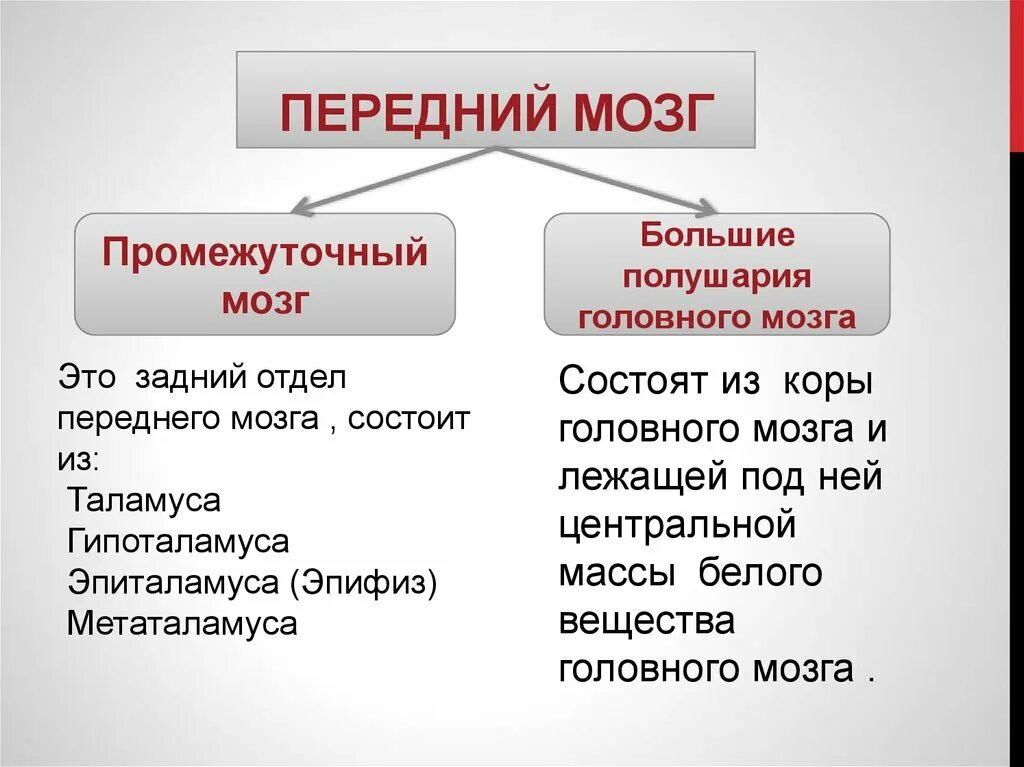 ПЕРЕДНИЙ МОЗГ

Промежуточный мозг

Большие полушария головного мозга

Это задний отдел переднего мозга , состоит из:
Таламуса
Гипоталамуса
Эпиталамуса (Эпифиз)
Метаталамуса

Состоят из коры головного мозга и лежащей под ней центральной массы белого вещества головного мозга .